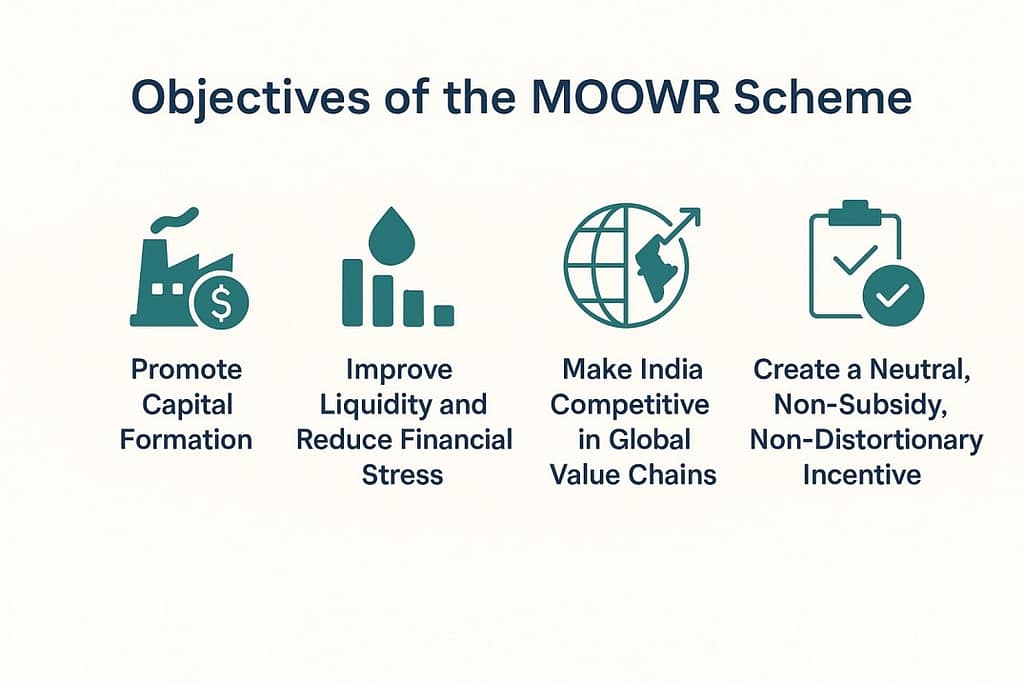 Objectives of the MOOWR Scheme

Promote Capital Formation

Improve Liquidity and Reduce Financial Stress

Make India Competitive in Global Value Chains

Create a Neutral, Non-Subsidy, Non-Distortionary Incentive